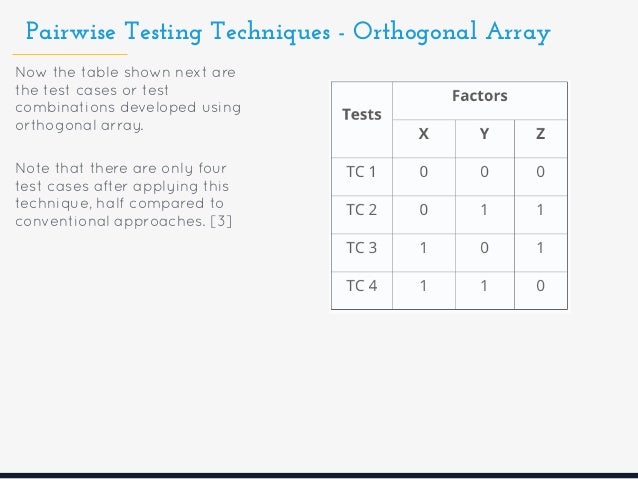 Pairwise Testing Techniques - Orthogonal Array

Now the table shown next are the test cases or test combinations developed using orthogonal array.

Note that there are only four test cases after applying this technique, half compared to conventional approaches. [3]

| Tests | Factors | | |
|---|---|---|---|
| | X | Y | Z |
| TC 1 | 0 | 0 | 0 |
| TC 2 | 0 | 1 | 1 |
| TC 3 | 1 | 0 | 1 |
| TC 4 | 1 | 1 | 0 |